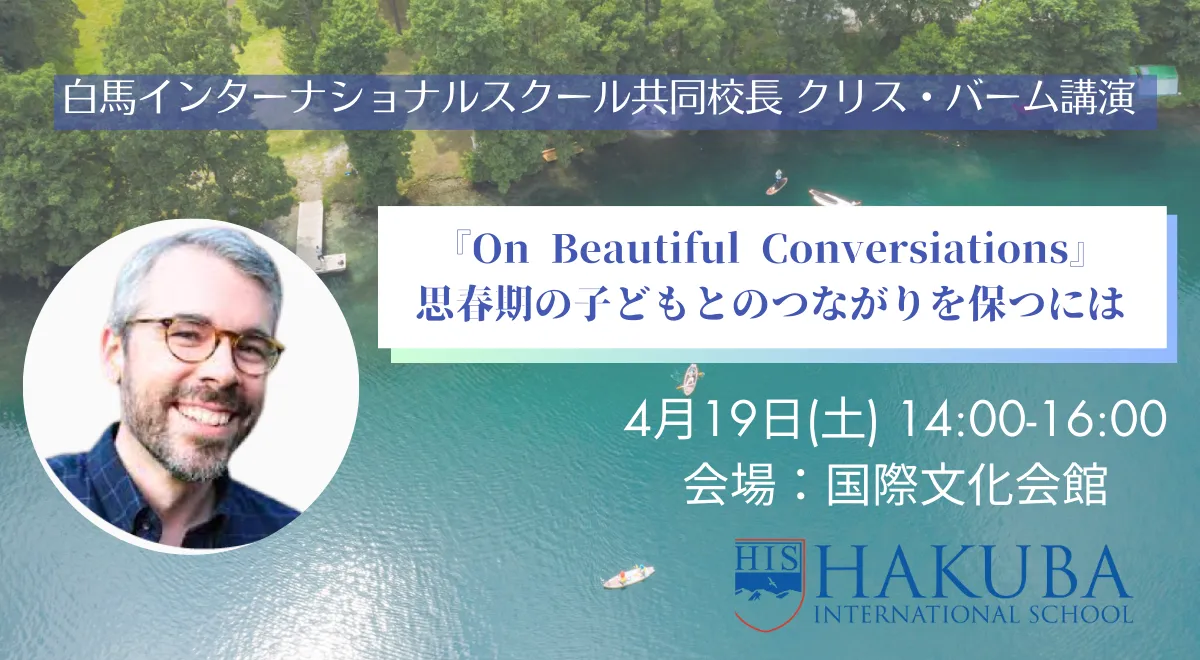 白馬インターナショナルスクール共同校長 クリス・バーム講演

『On Beautiful Conversiations』
思春期の子どもとのつながりを保つには

4月19日(土) 14:00-16:00
会場：国際文化会館

HIS
HAKUBA
INTERNATIONAL SCHOOL